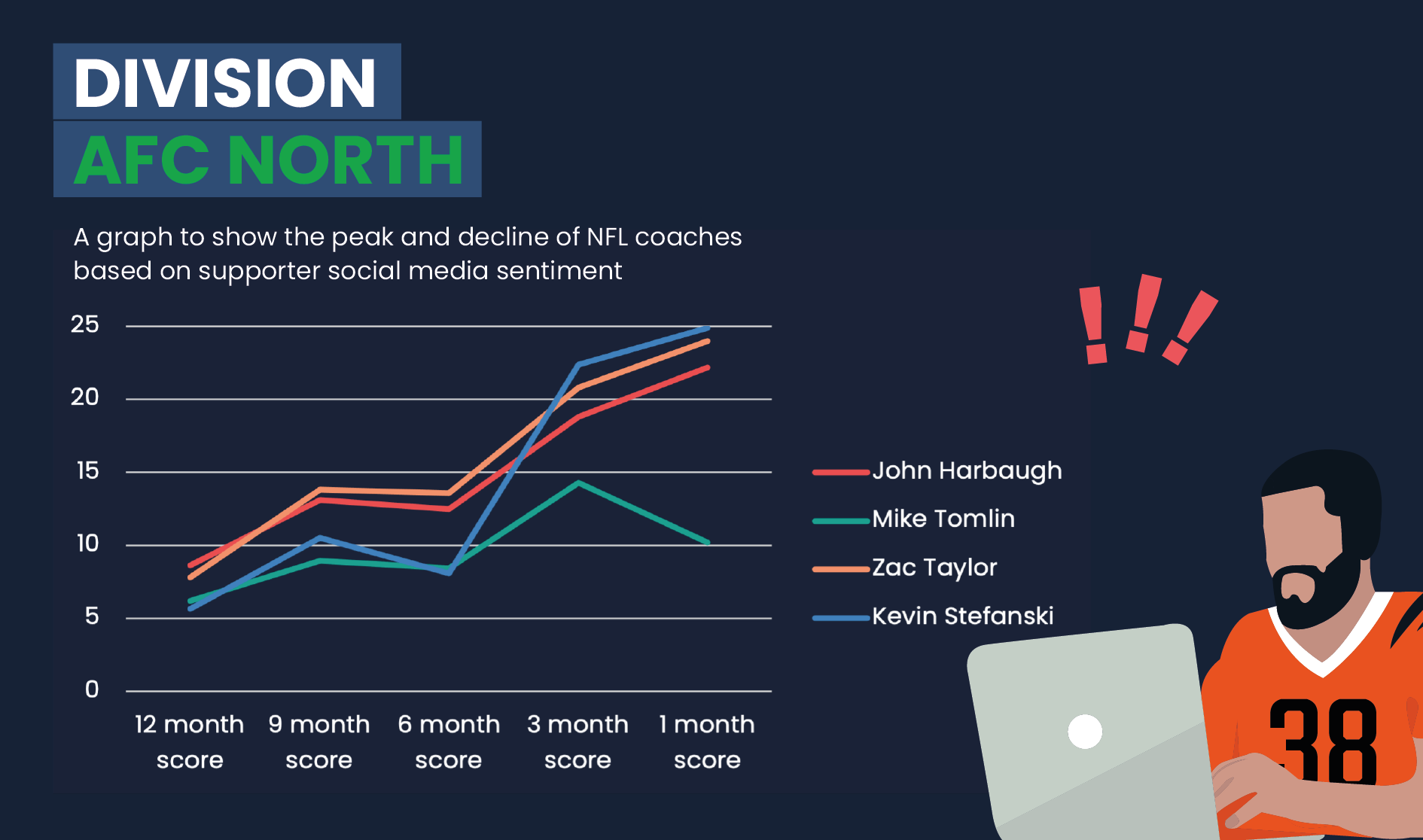 DIVISION
AFC NORTH

A graph to show the peak and decline of NFL coaches based on supporter social media sentiment

25
20
15
10
5
0

12 month score
9 month score
6 month score
3 month score
1 month score

John Harbaugh
Mike Tomlin
Zac Taylor
Kevin Stefanski

!!!

38